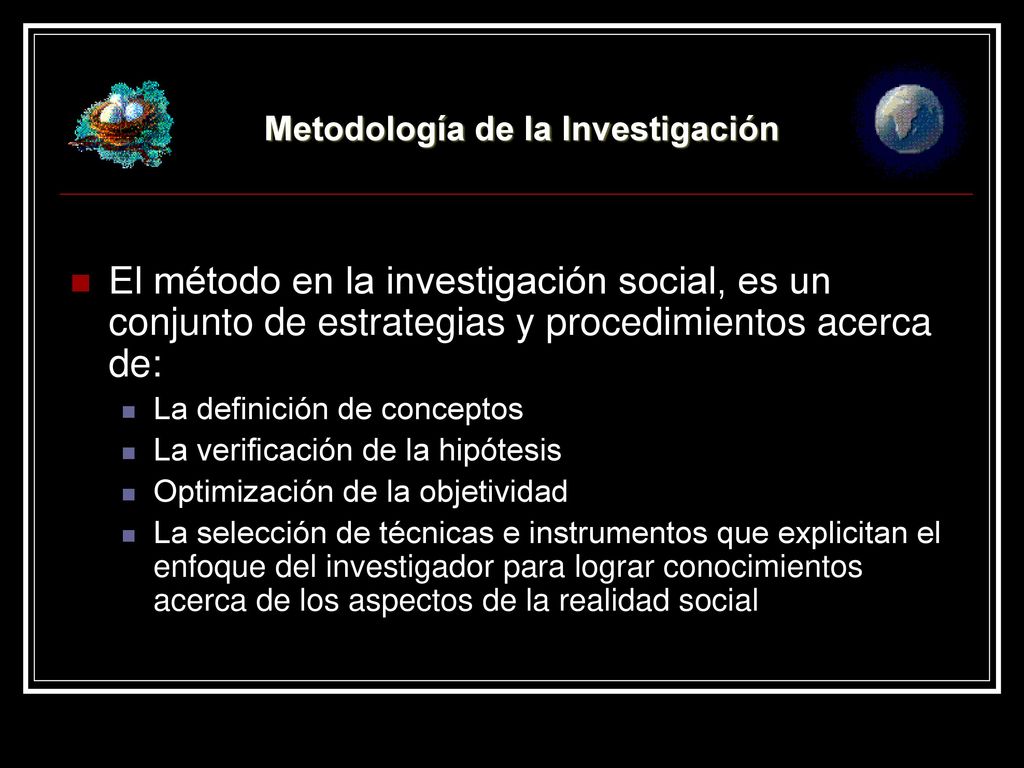 Metodología de la Investigación

El método en la investigación social, es un conjunto de estrategias y procedimientos acerca de:

La definición de conceptos

La verificación de la hipótesis

Optimización de la objetividad

La selección de técnicas e instrumentos que explicitan el enfoque del investigador para lograr conocimientos acerca de los aspectos de la realidad social